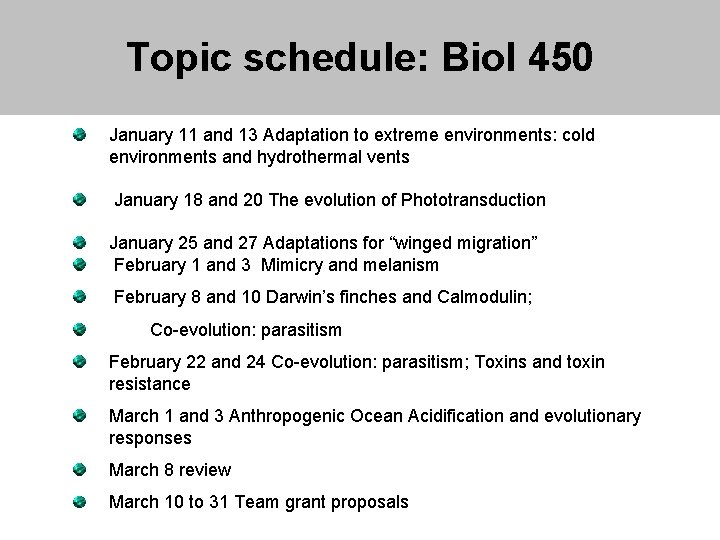 Topic schedule: Biol 450

January 11 and 13 Adaptation to extreme environments: cold environments and hydrothermal vents

January 18 and 20 The evolution of Phototransduction

January 25 and 27 Adaptations for “winged migration”

February 1 and 3 Mimicry and melanism

February 8 and 10 Darwin’s finches and Calmodulin;

Co-evolution: parasitism

February 22 and 24 Co-evolution: parasitism; Toxins and toxin resistance

March 1 and 3 Anthropogenic Ocean Acidification and evolutionary responses

March 8 review

March 10 to 31 Team grant proposals